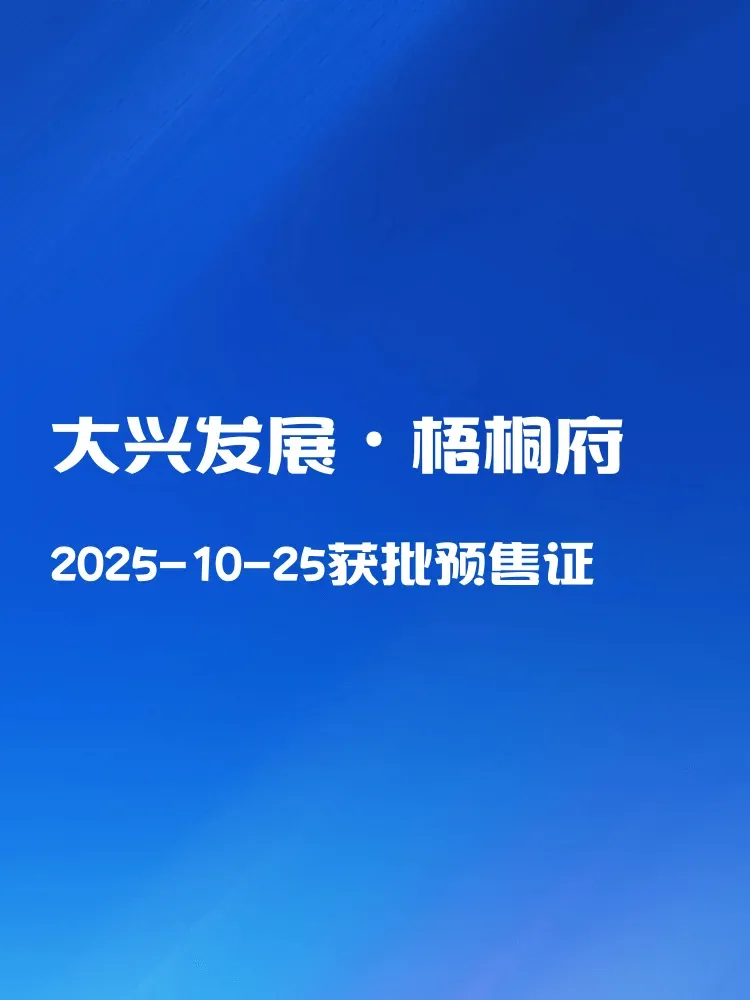 大兴发展·梧桐府

2025-10-25获批预售证